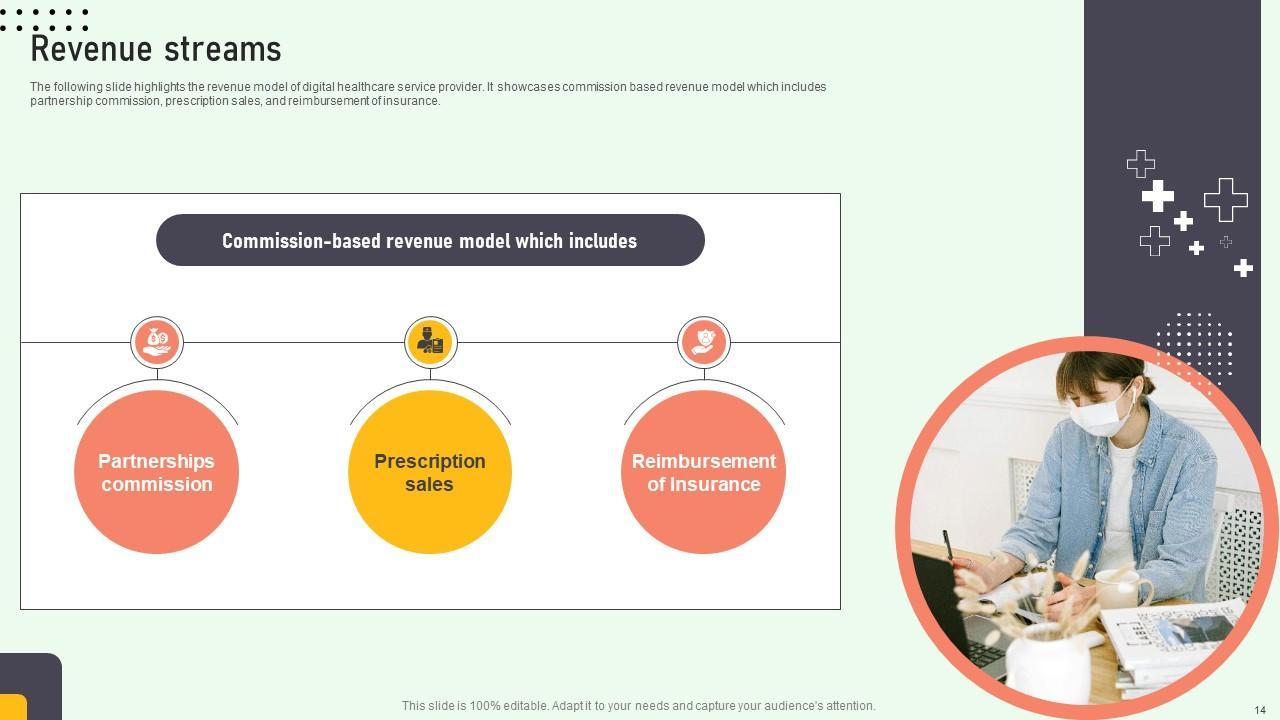 Revenue streams

The following slide highlights the revenue model of digital healthcare service provider. It showcases commission based revenue model which includes partnership commission, prescription sales, and reimbursement of insurance.

Commission-based revenue model which includes

Partnerships commission

Prescription sales

Reimbursement of Insurance

This slide is 100% editable. Adapt it to your needs and capture your audience's attention.

14